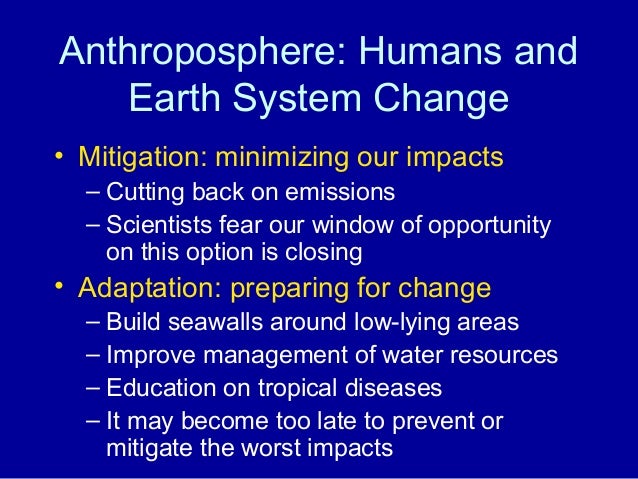 Anthroposphere: Humans and Earth System Change

• Mitigation: minimizing our impacts
– Cutting back on emissions
– Scientists fear our window of opportunity on this option is closing

• Adaptation: preparing for change
– Build seawalls around low-lying areas
– Improve management of water resources
– Education on tropical diseases
– It may become too late to prevent or mitigate the worst impacts